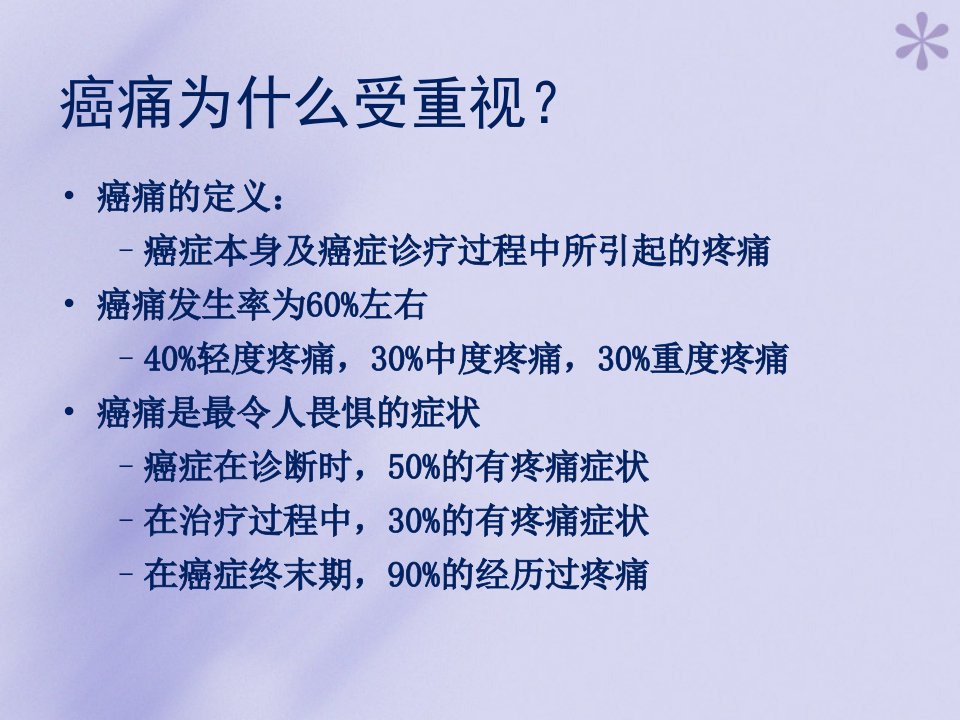 癌痛为什么受重视？

• 癌痛的定义：
  – 癌症本身及癌症诊疗过程中所引起的疼痛
• 癌痛发生率为60%左右
  – 40%轻度疼痛，30%中度疼痛，30%重度疼痛
• 癌痛是最令人畏惧的症状
  – 癌症在诊断时，50%的有疼痛症状
  – 在治疗过程中，30%的有疼痛症状
  – 在癌症终末期，90%的经历过疼痛